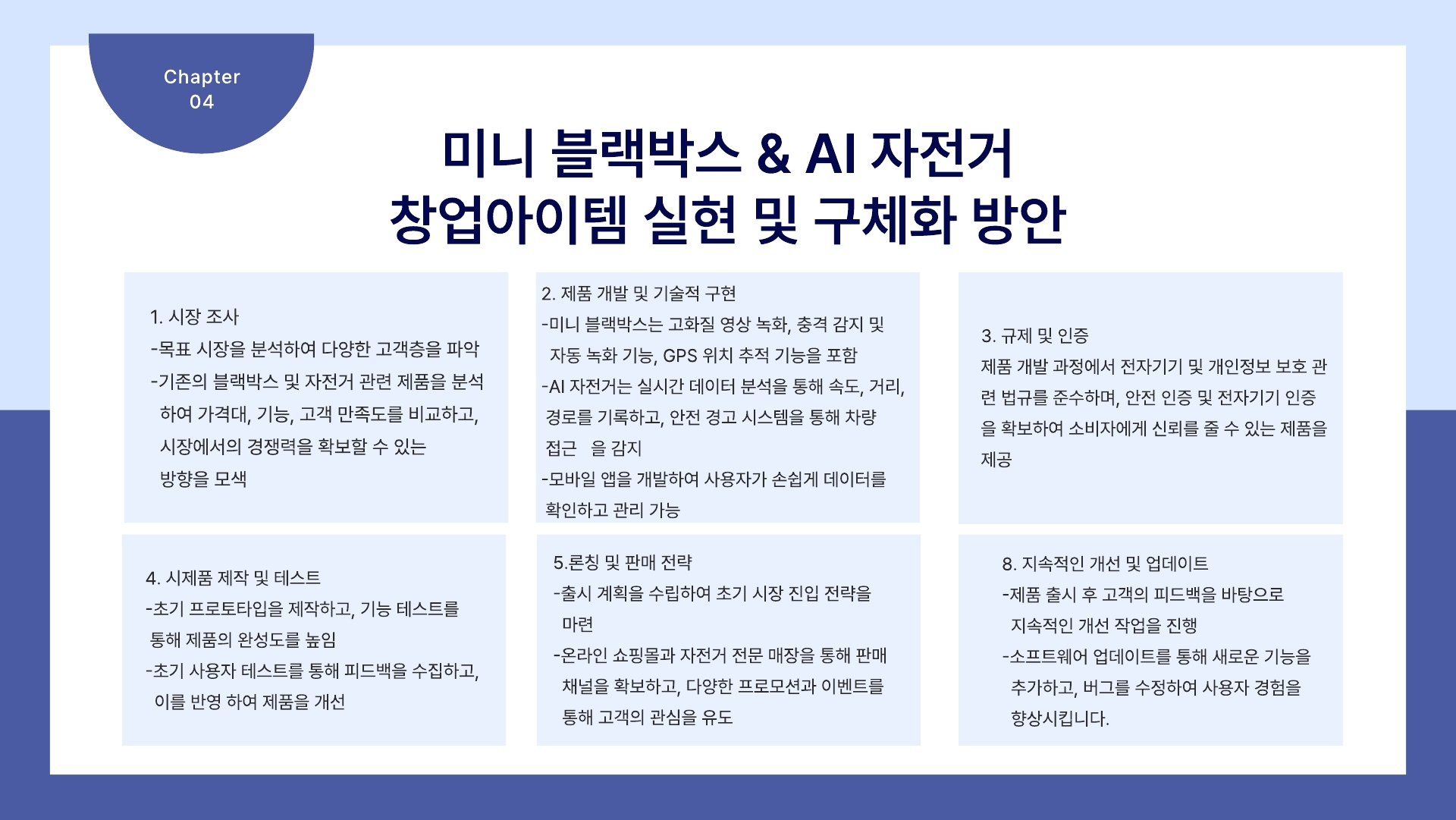 Chapter
04

미니 블랙박스 & AI 자전거
창업아이템 실현 및 구체화 방안

1. 시장 조사
-목표 시장을 분석하여 다양한 고객층을 파악
-기존의 블랙박스 및 자전거 관련 제품을 분석하여 가격대, 기능, 고객 만족도를 비교하고, 시장에서의 경쟁력을 확보할 수 있는 방향을 모색

2. 제품 개발 및 기술적 구현
-미니 블랙박스는 고화질 영상 녹화, 충격 감지 및 자동 녹화 기능, GPS 위치 추적 기능을 포함
-AI 자전거는 실시간 데이터 분석을 통해 속도, 거리, 경로를 기록하고, 안전 경고 시스템을 통해 차량 접근 을 감지
-모바일 앱을 개발하여 사용자가 손쉽게 데이터를 확인하고 관리 가능

3. 규제 및 인증
제품 개발 과정에서 전자기기 및 개인정보 보호 관련 법규를 준수하며, 안전 인증 및 전자기기 인증을 확보하여 소비자에게 신뢰를 줄 수 있는 제품을 제공

4. 시제품 제작 및 테스트
-초기 프로토타입을 제작하고, 기능 테스트를 통해 제품의 완성도를 높임
-초기 사용자 테스트를 통해 피드백을 수집하고, 이를 반영 하여 제품을 개선

5.론칭 및 판매 전략
-출시 계획을 수립하여 초기 시장 진입 전략을 마련
-온라인 쇼핑몰과 자전거 전문 매장을 통해 판매 채널을 확보하고, 다양한 프로모션과 이벤트를 통해 고객의 관심을 유도

8. 지속적인 개선 및 업데이트
-제품 출시 후 고객의 피드백을 바탕으로 지속적인 개선 작업을 진행
-소프트웨어 업데이트를 통해 새로운 기능을 추가하고, 버그를 수정하여 사용자 경험을 향상시킵니다.